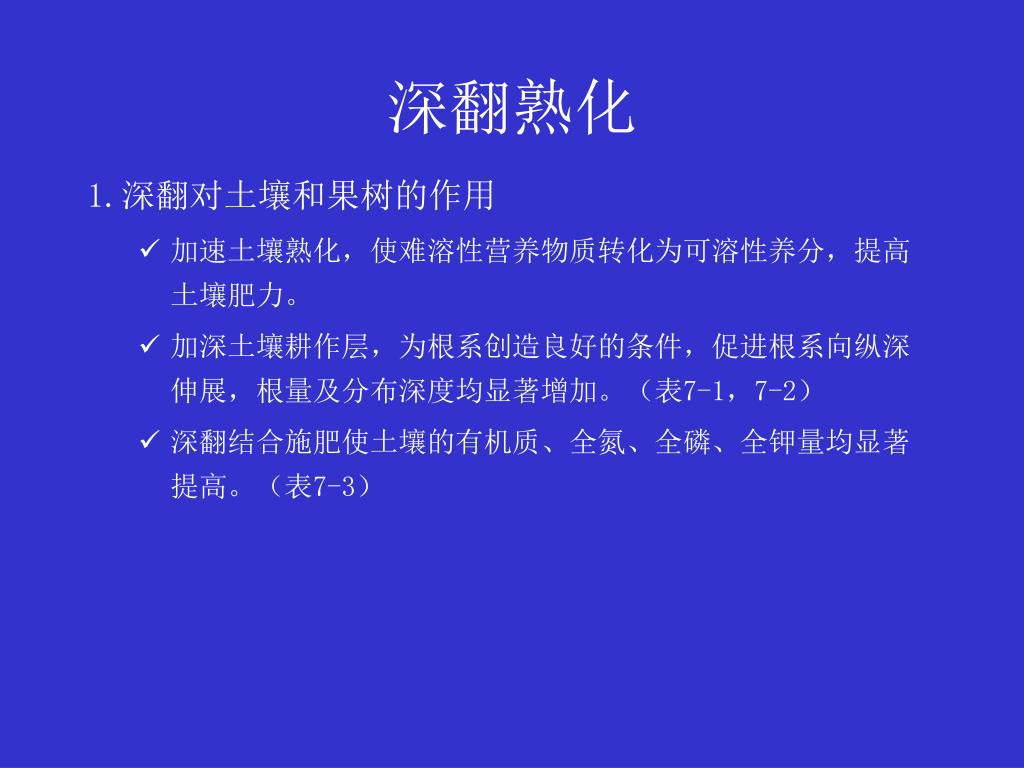 深翻熟化

1.深翻对土壤和果树的作用

✓ 加速土壤熟化，使难溶性营养物质转化为可溶性养分，提高土壤肥力。

✓ 加深土壤耕作层，为根系创造良好的条件，促进根系向纵深伸展，根量及分布深度均显著增加。（表7-1，7-2）

✓ 深翻结合施肥使土壤的有机质、全氮、全磷、全钾量均显著提高。（表7-3）